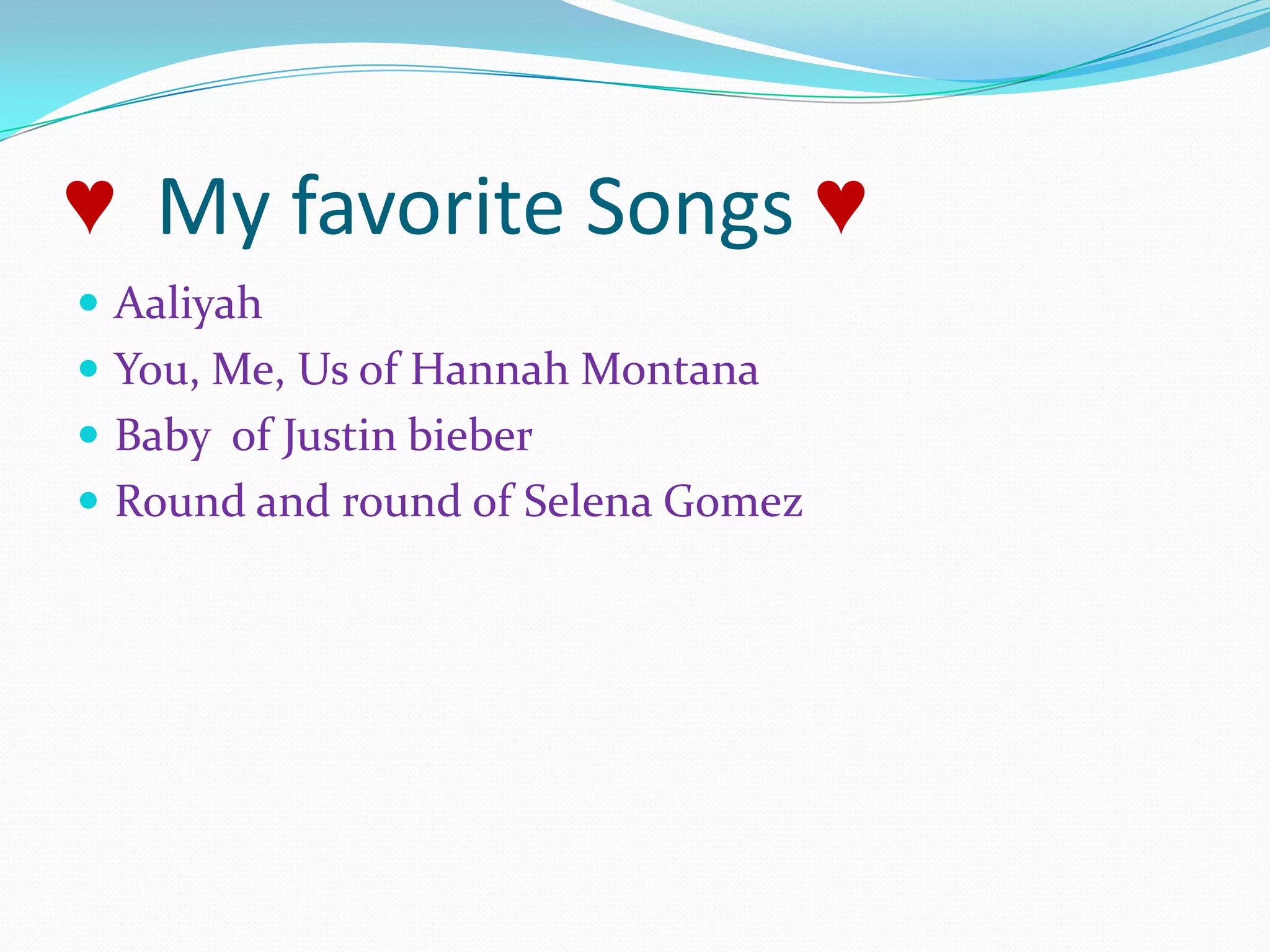 ♥ My favorite Songs ♥

- Aaliyah
- You, Me, Us of Hannah Montana
- Baby of Justin bieber
- Round and round of Selena Gomez